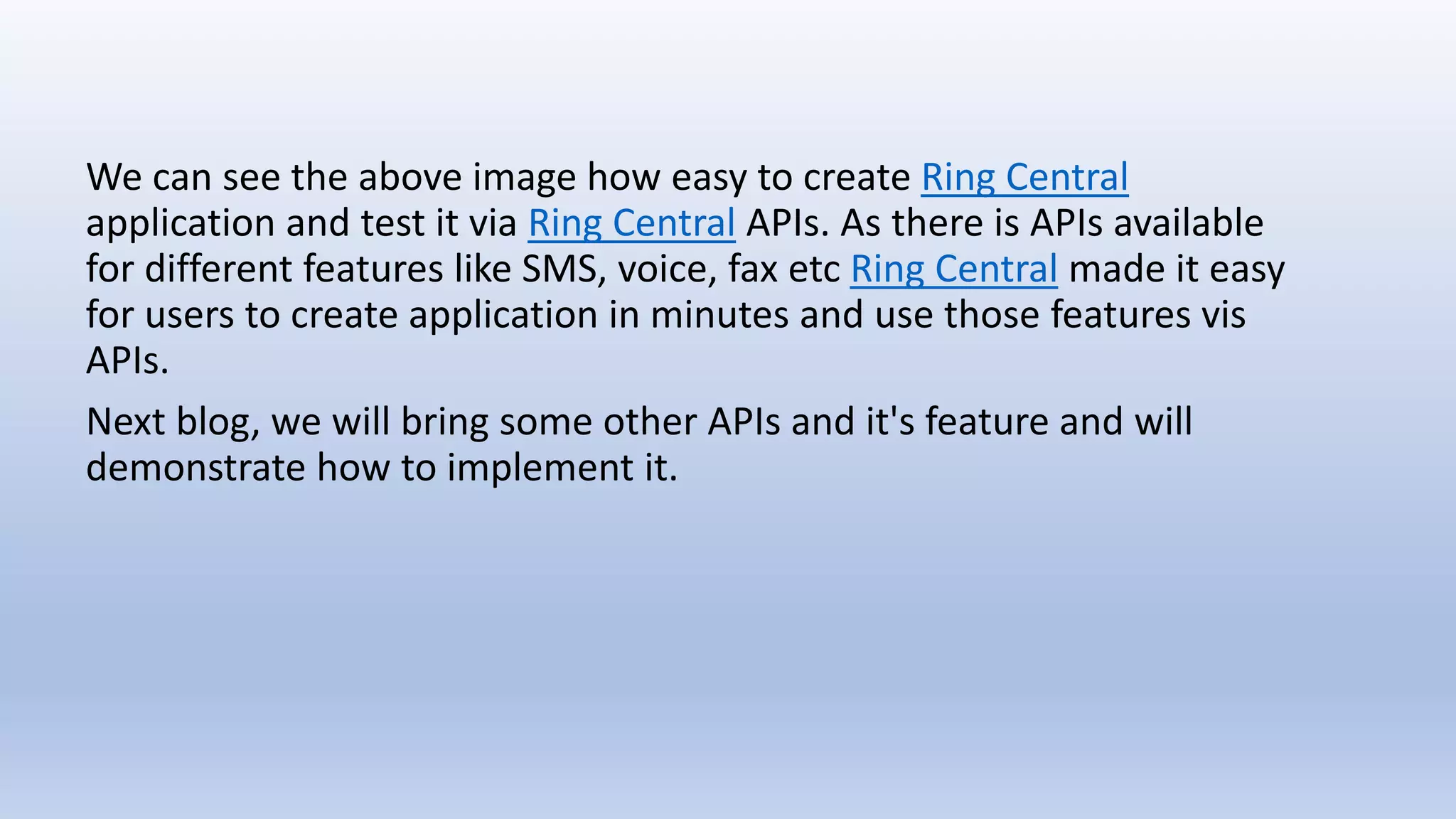 We can see the above image how easy to create Ring Central application and test it via Ring Central APIs. As there is APIs available for different features like SMS, voice, fax etc Ring Central made it easy for users to create application in minutes and use those features vis APIs.

Next blog, we will bring some other APIs and it's feature and will demonstrate how to implement it.